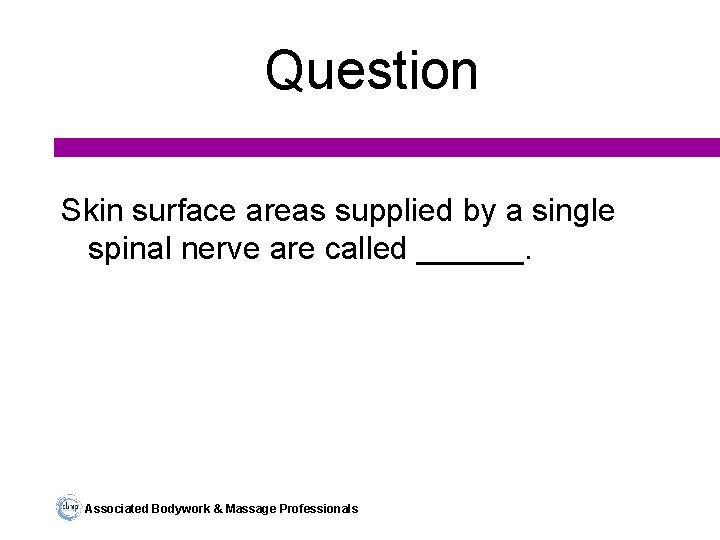 Question

Skin surface areas supplied by a single spinal nerve are called ______.

abmp Associated Bodywork & Massage Professionals